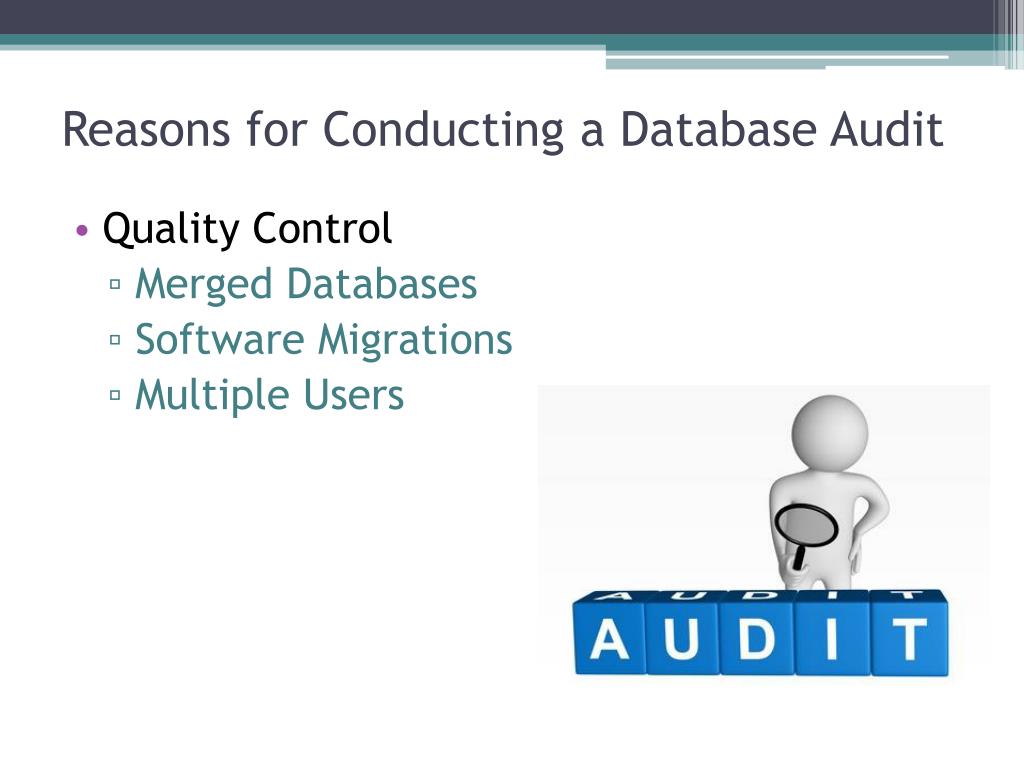 Reasons for Conducting a Database Audit

• Quality Control
▫ Merged Databases
▫ Software Migrations
▫ Multiple Users

AUDIT